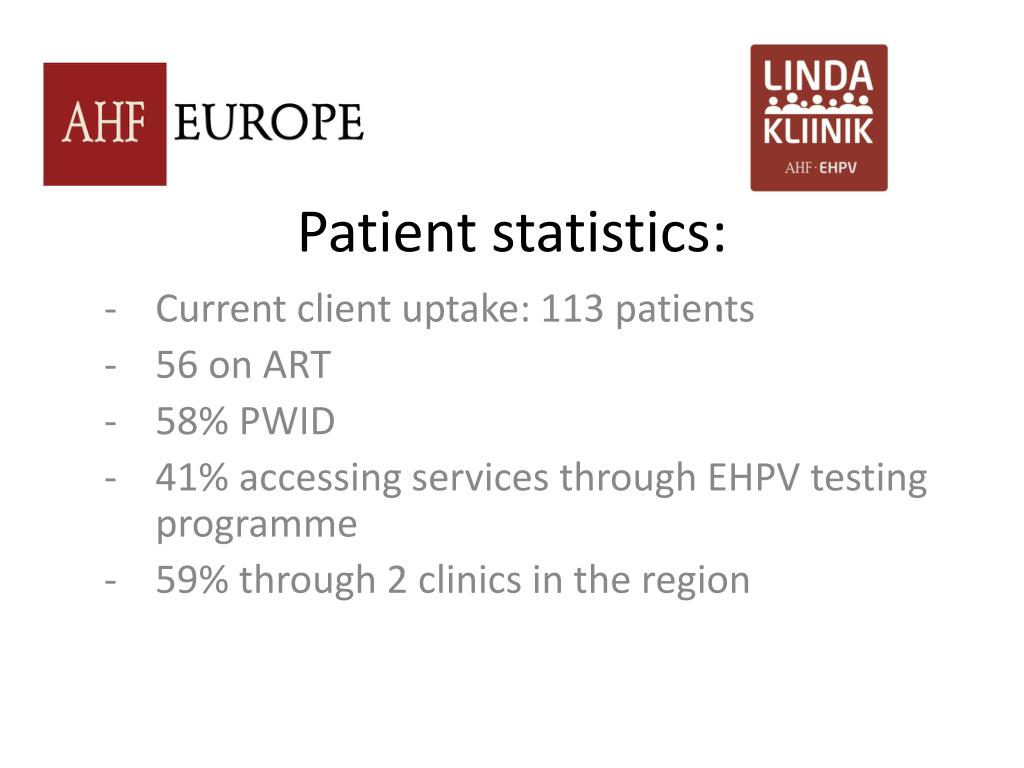 AHF EUROPE

LINDA
KLIINIK
AHF · EHPV

Patient statistics:

- Current client uptake: 113 patients
- 56 on ART
- 58% PWID
- 41% accessing services through EHPV testing programme
- 59% through 2 clinics in the region